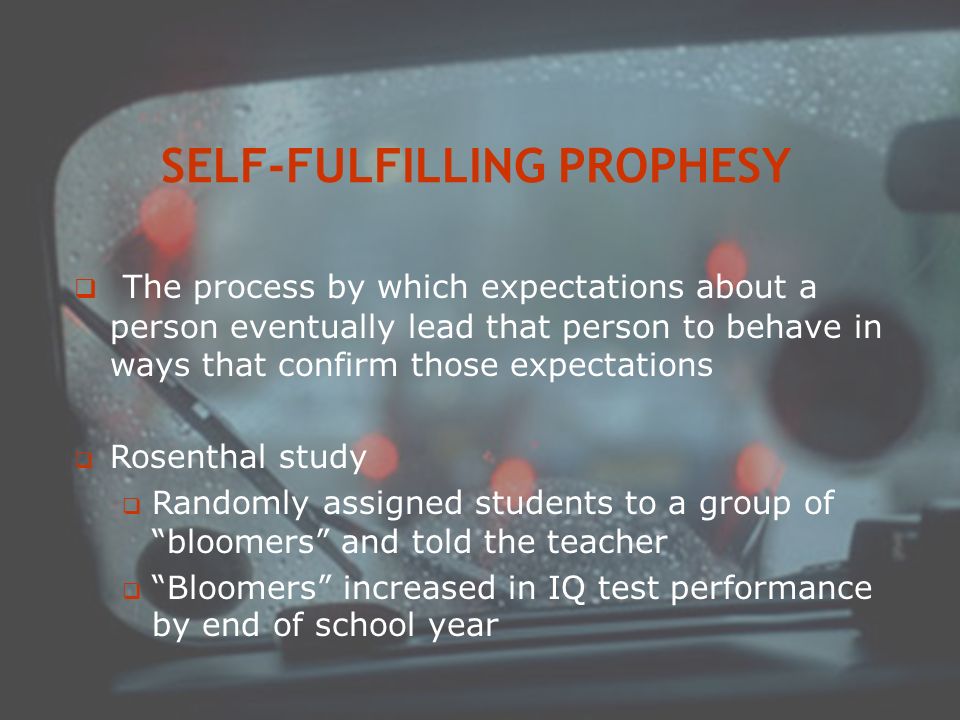 SELF-FULFILLING PROPHESY

The process by which expectations about a person eventually lead that person to behave in ways that confirm those expectations

Rosenthal study

Randomly assigned students to a group of “bloomers” and told the teacher

“Bloomers” increased in IQ test performance by end of school year